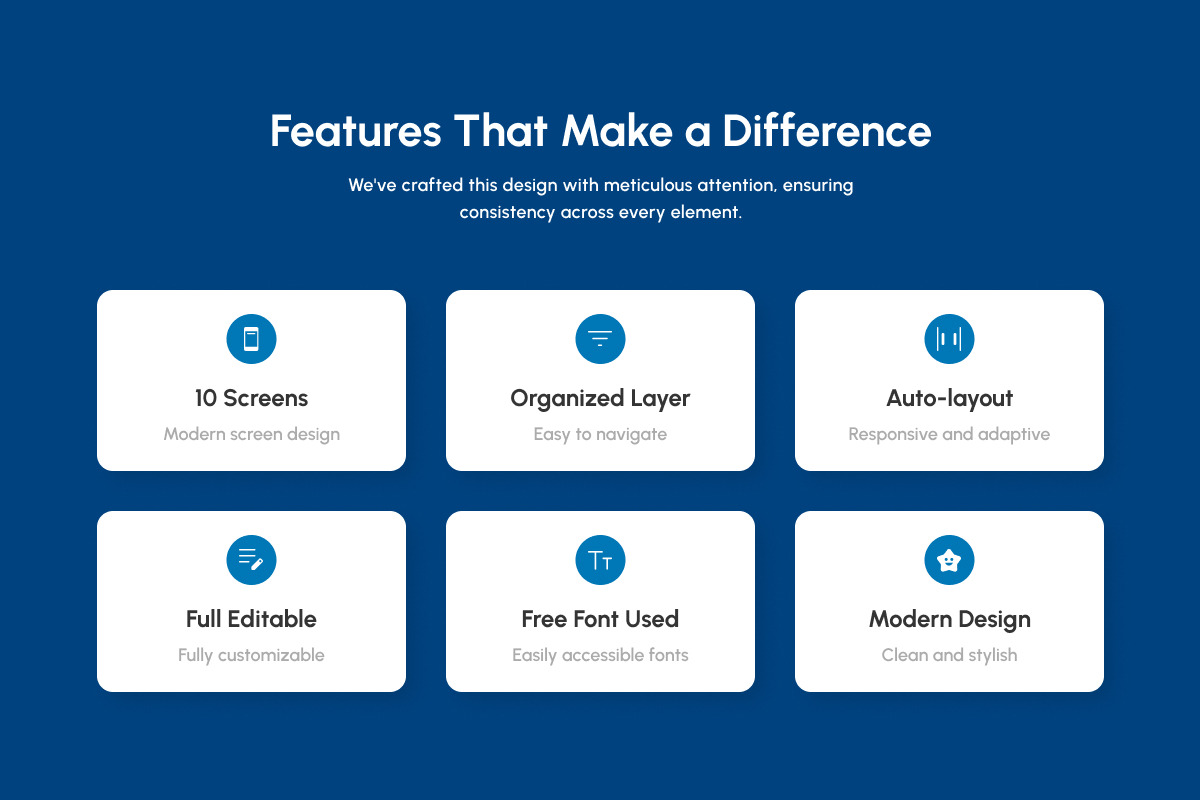 Features That Make a Difference

We've crafted this design with meticulous attention, ensuring consistency across every element.

10 Screens

Modern screen design

Organized Layer

Easy to navigate

Auto-layout

Responsive and adaptive

Full Editable

Fully customizable

Free Font Used

Easily accessible fonts

Modern Design

Clean and stylish